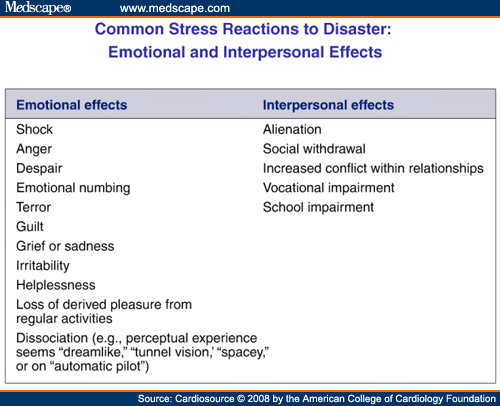 Medscape® www.medscape.com

Common Stress Reactions to Disaster: Emotional and Interpersonal Effects

| Emotional effects | Interpersonal effects |
|---|---|
| Shock | Alienation |
| Anger | Social withdrawal |
| Despair | Increased conflict within relationships |
| Emotional numbing | Vocational impairment |
| Terror | School impairment |
| Guilt | |
| Grief or sadness | |
| Irritability | |
| Helplessness | |
| Loss of derived pleasure from regular activities | |
| Dissociation (e.g., perceptual experience seems "dreamlike," "tunnel vision,' "spacey," or on "automatic pilot") | |

Source: Cardiosource © 2008 by the American College of Cardiology Foundation